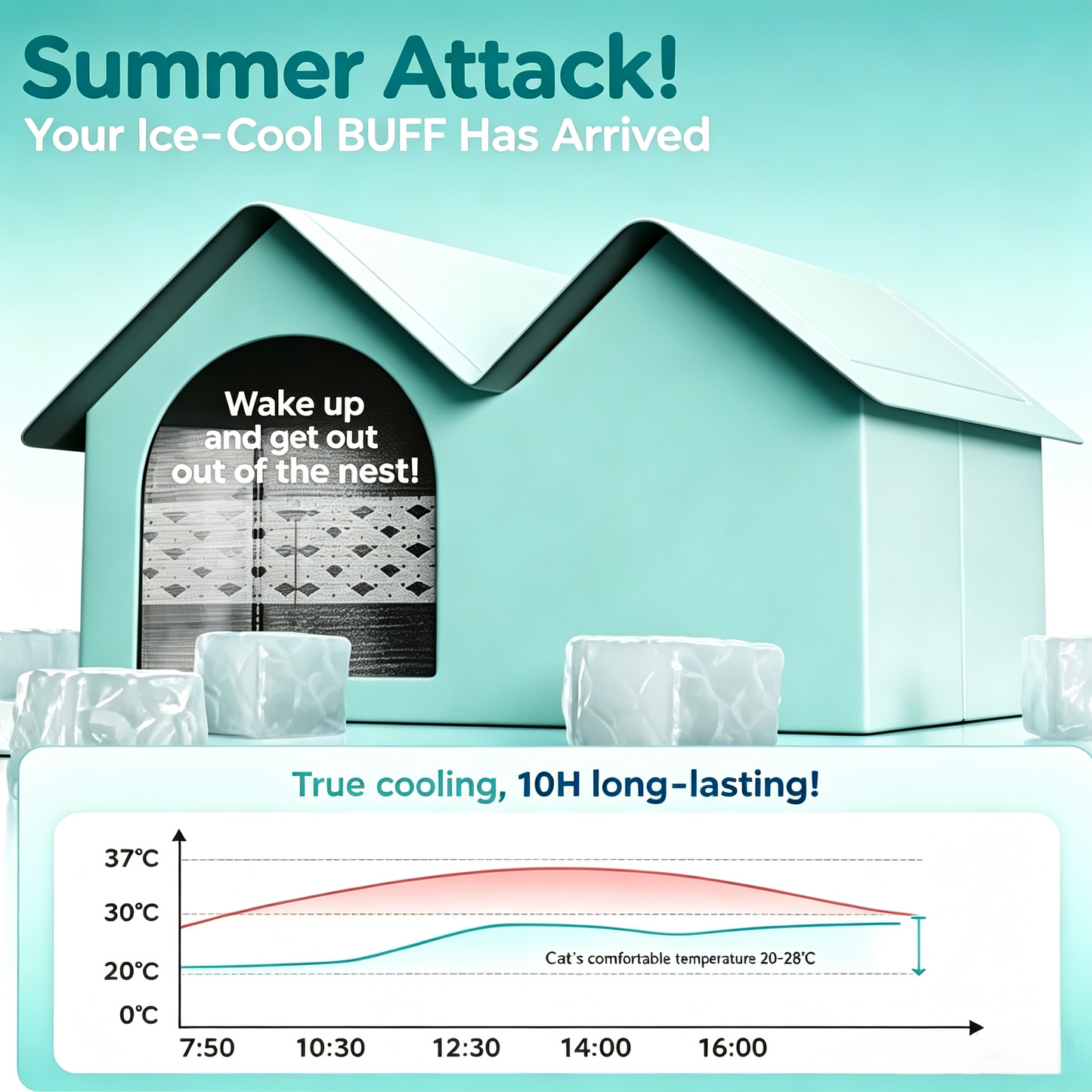 Summer Attack!
Your Ice-Cool BUFF Has Arrived

Wake up and get out out of the nest!

True cooling, 10H long-lasting!

37℃
30℃
20℃
0℃

Cat's comfortable temperature 20-28℃

7:50
10:30
12:30
14:00
16:00